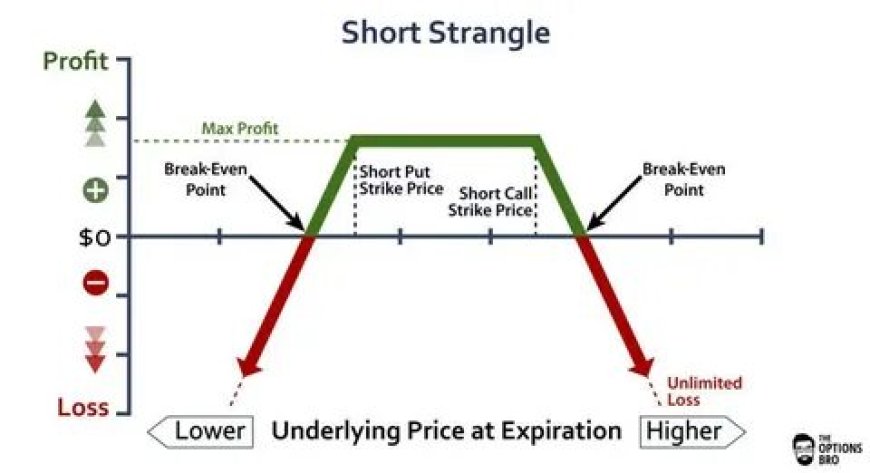 Short Strangle

Profit

Max Profit

Break-Even Point

Short Put Strike Price

Short Call Strike Price

Break-Even Point

$0

Unlimited Loss

Loss

Lower

Underlying Price at Expiration

Higher

THE OPTIONS BRO